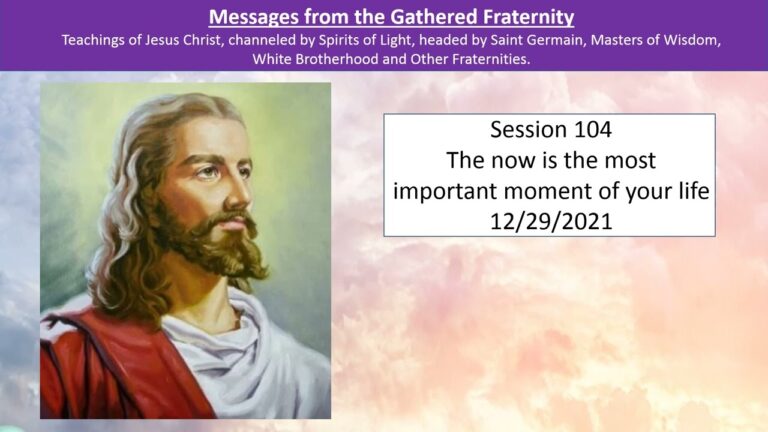 Messages from the Gathered Fraternity

Teachings of Jesus Christ, channeled by Spirits of Light, headed by Saint Germain, Masters of Wisdom, White Brotherhood and Other Fraternities.

Session 104
The now is the most important moment of your life
12/29/2021